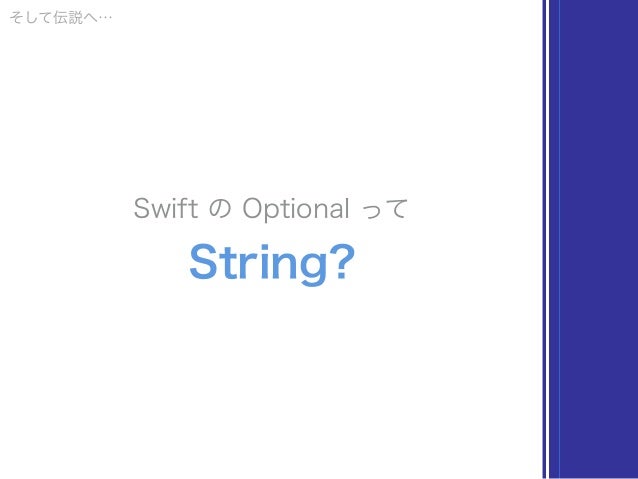 そして伝説へ…

Swift の Optional って

String?